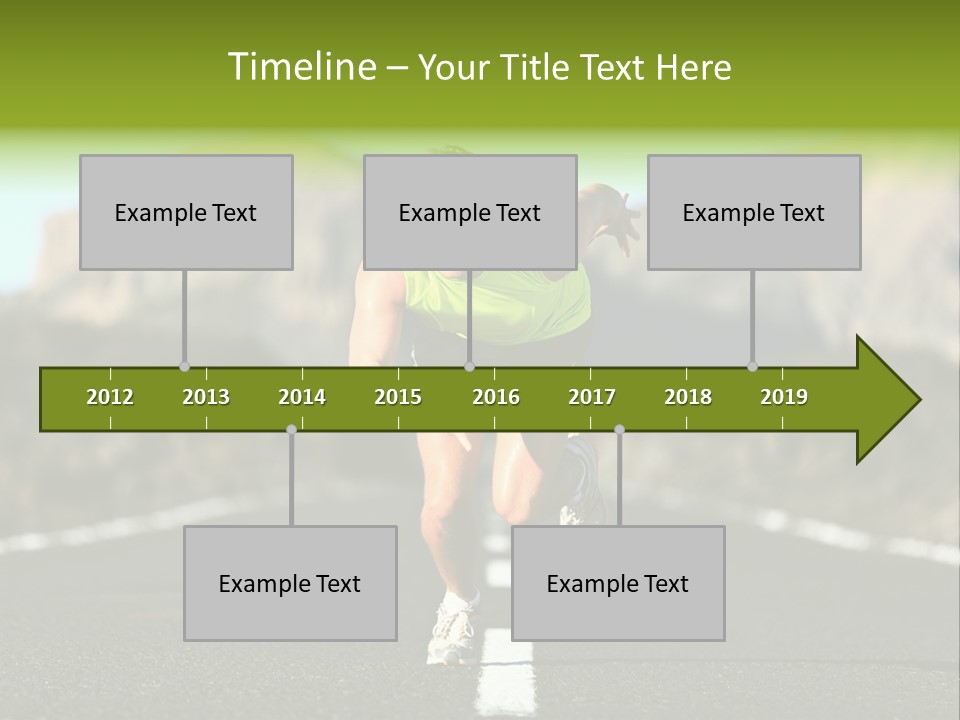 Timeline – Your Title Text Here

Example Text

Example Text

Example Text

2012 2013 2014 2015 2016 2017 2018 2019

Example Text

Example Text